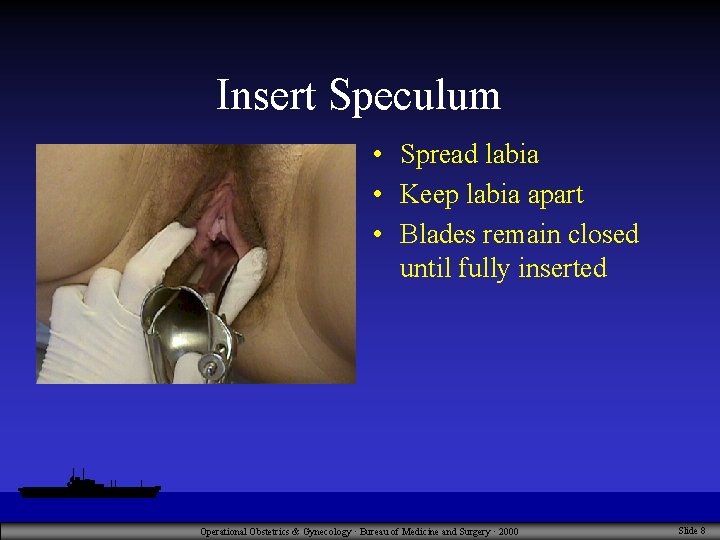 Insert Speculum

• Spread labia
• Keep labia apart
• Blades remain closed until fully inserted

Operational Obstetrics & Gynecology · Bureau of Medicine and Surgery · 2000

Slide 8